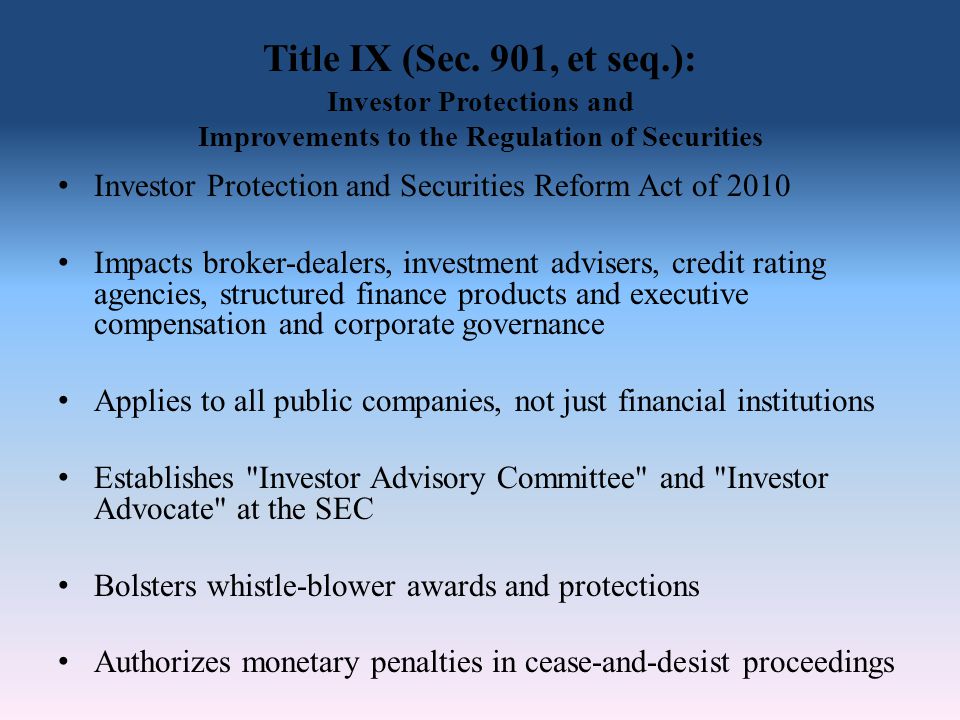 Title IX (Sec. 901, et seq.):
Investor Protections and
Improvements to the Regulation of Securities

• Investor Protection and Securities Reform Act of 2010

• Impacts broker-dealers, investment advisers, credit rating agencies, structured finance products and executive compensation and corporate governance

• Applies to all public companies, not just financial institutions

• Establishes "Investor Advisory Committee" and "Investor Advocate" at the SEC

• Bolsters whistle-blower awards and protections

• Authorizes monetary penalties in cease-and-desist proceedings